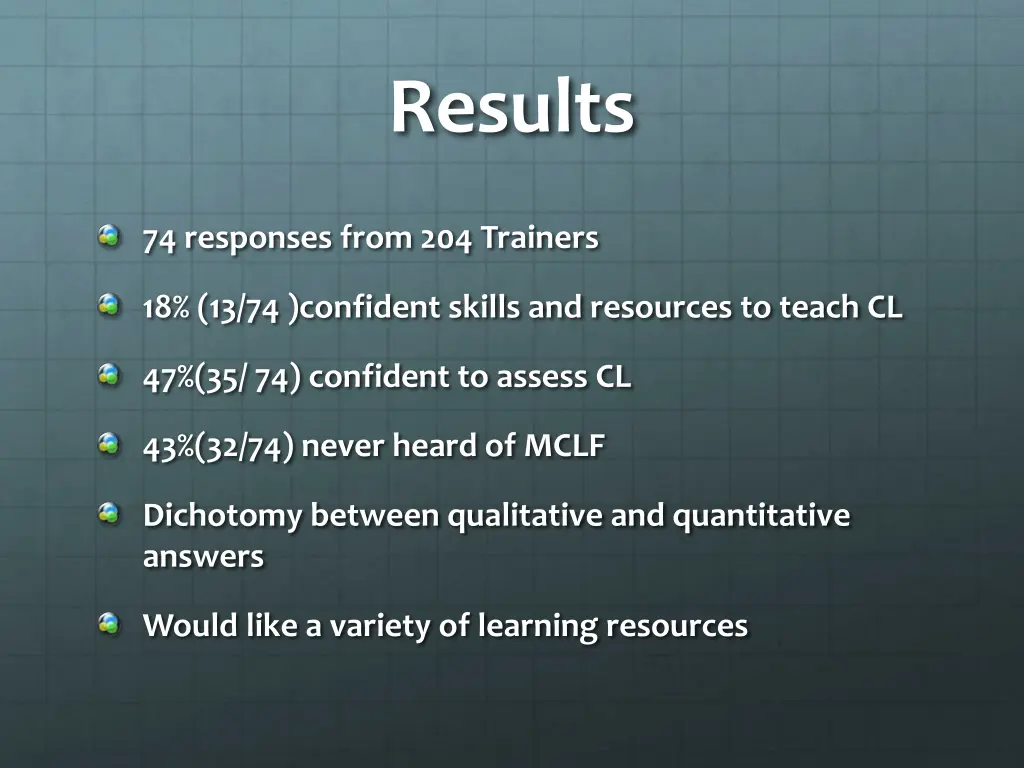 Results

74 responses from 204 Trainers

18% (13/74 )confident skills and resources to teach CL

47%(35/ 74) confident to assess CL

43%(32/74) never heard of MCLF

Dichotomy between qualitative and quantitative answers

Would like a variety of learning resources